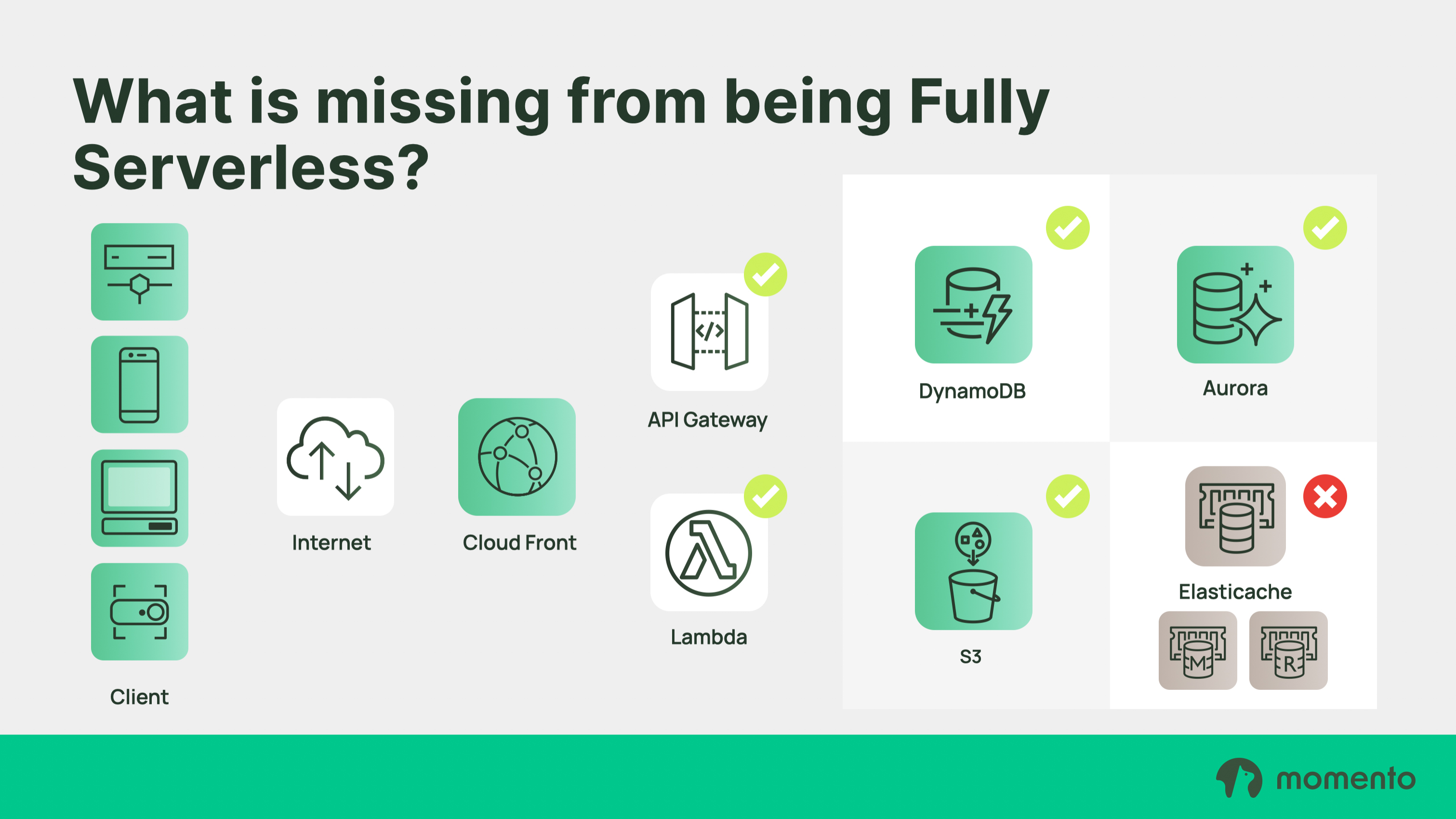 What is missing from being Fully Serverless?

Client

Internet

Cloud Front

API Gateway

Lambda

DynamoDB

Aurora

S3

Elasticache

M

R

momento